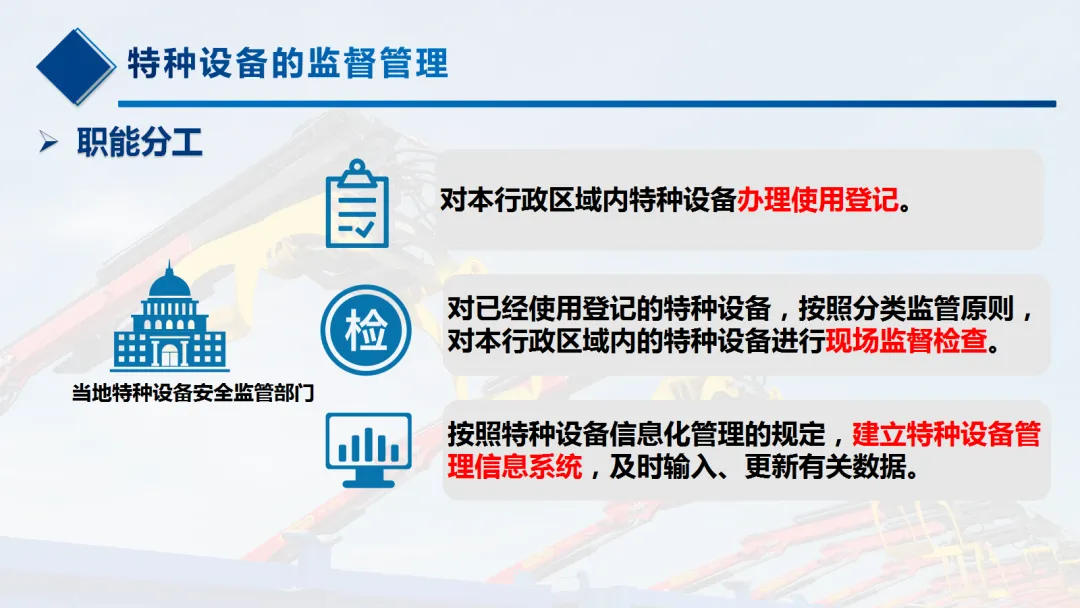 特种设备的监督管理

➢ 职能分工

当地特种设备安全监管部门

对本行政区域内特种设备办理使用登记。

检

对已经使用登记的特种设备，按照分类监管原则，对本行政区域内的特种设备进行现场监督检查。

按照特种设备信息化管理的规定，建立特种设备管理信息系统，及时输入、更新有关数据。